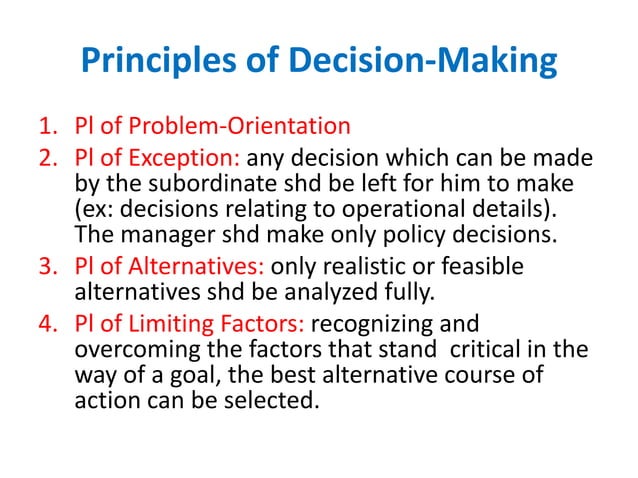 Principles of Decision-Making

1. Pl of Problem-Orientation
2. Pl of Exception: any decision which can be made by the subordinate shd be left for him to make (ex: decisions relating to operational details). The manager shd make only policy decisions.
3. Pl of Alternatives: only realistic or feasible alternatives shd be analyzed fully.
4. Pl of Limiting Factors: recognizing and overcoming the factors that stand critical in the way of a goal, the best alternative course of action can be selected.